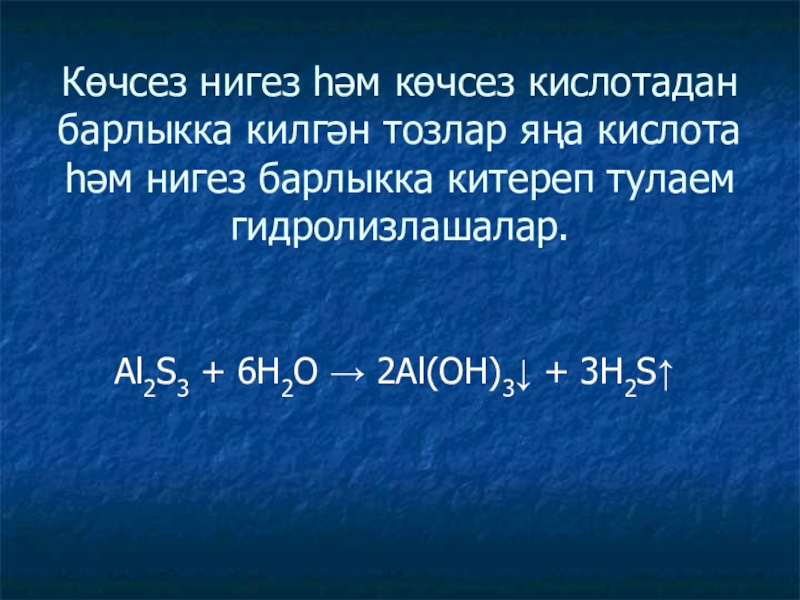 Көчсез нигез һәм көчсез кислотадан барлыкка килгән тозлар яңа кислота һәм нигез барлыкка китереп тулаем гидролизлашалар.

$Al_2S_3 + 6H_2O \rightarrow 2Al(OH)_3\downarrow + 3H_2S\uparrow$